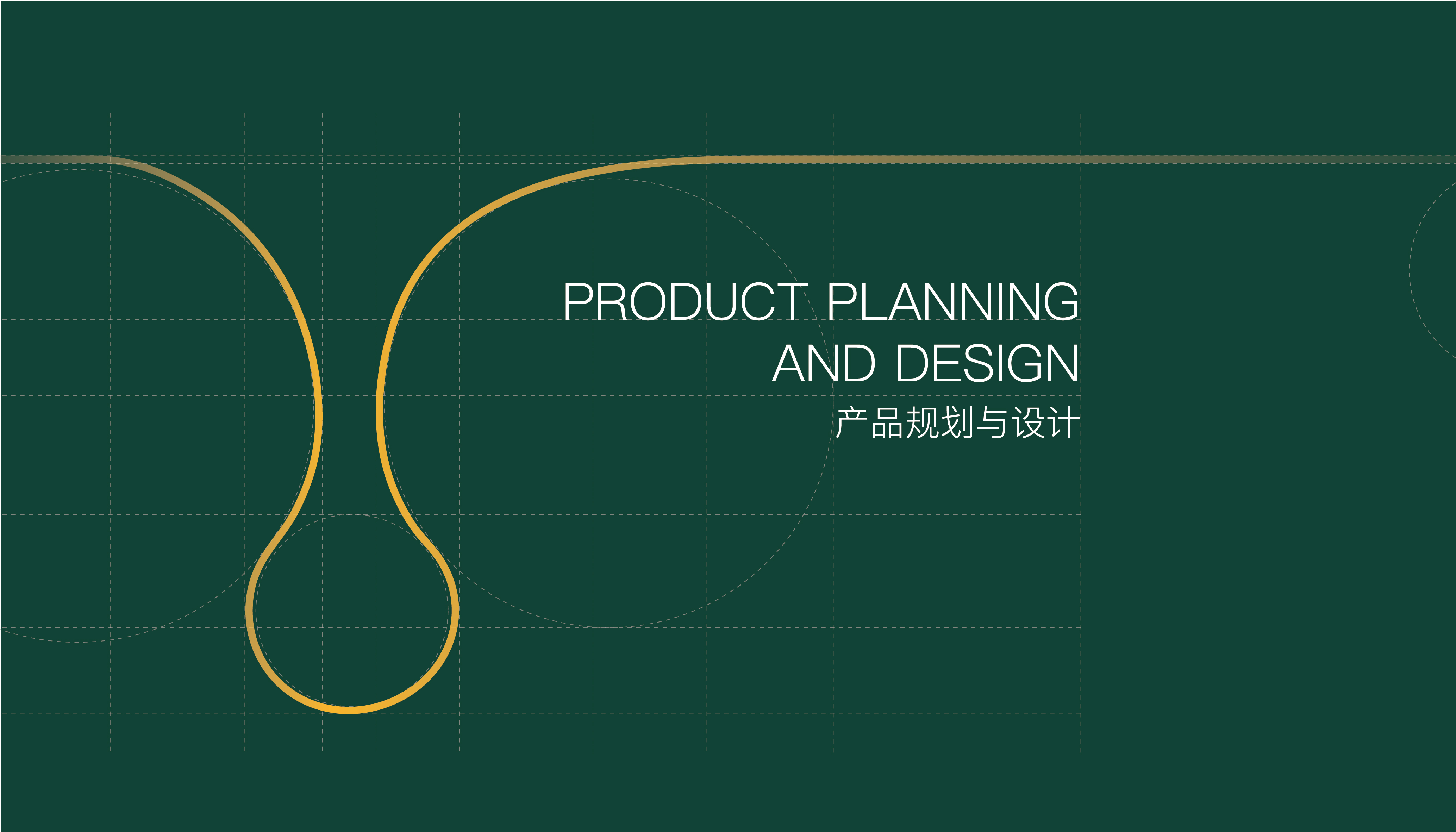 PRODUCT PLANNING
AND DESIGN
产品规划与设计